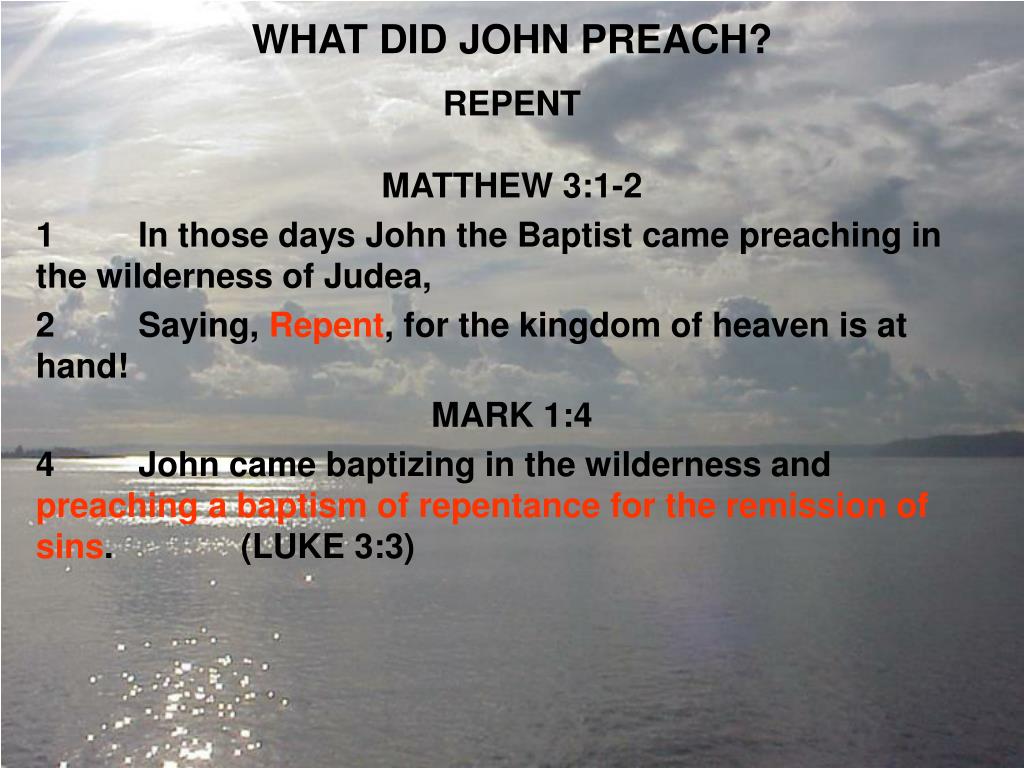 WHAT DID JOHN PREACH?

REPENT

MATTHEW 3:1-2

1 In those days John the Baptist came preaching in the wilderness of Judea,

2 Saying, Repent, for the kingdom of heaven is at hand!

MARK 1:4

4 John came baptizing in the wilderness and preaching a baptism of repentance for the remission of sins. (LUKE 3:3)